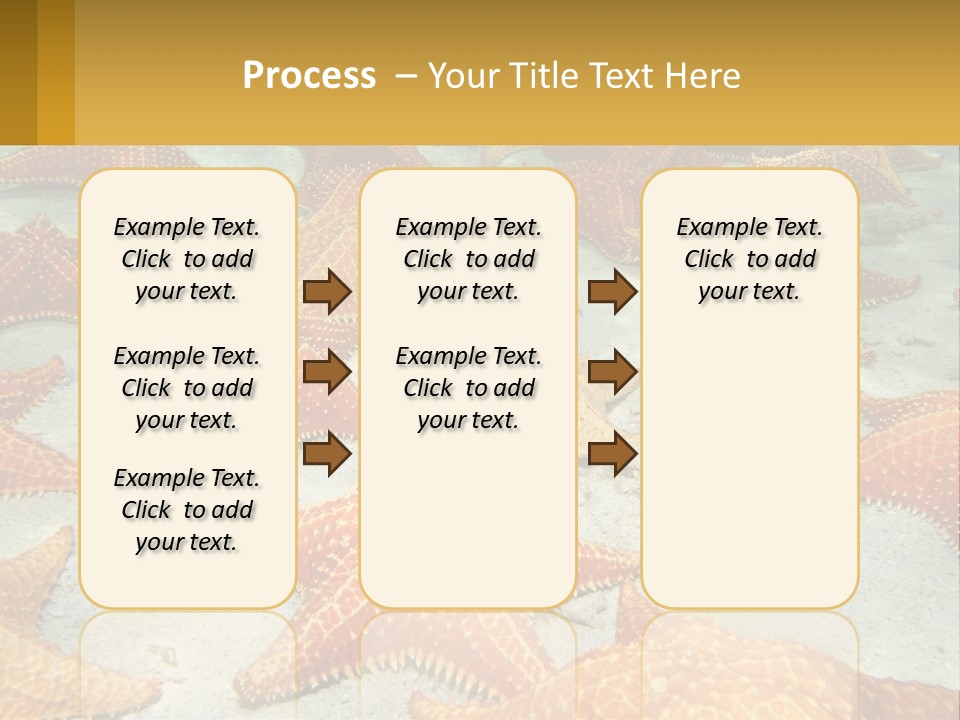 Process – Your Title Text Here

Example Text. Click to add your text.

Example Text. Click to add your text.

Example Text. Click to add your text.

Example Text. Click to add your text.

Example Text. Click to add your text.

Example Text. Click to add your text.